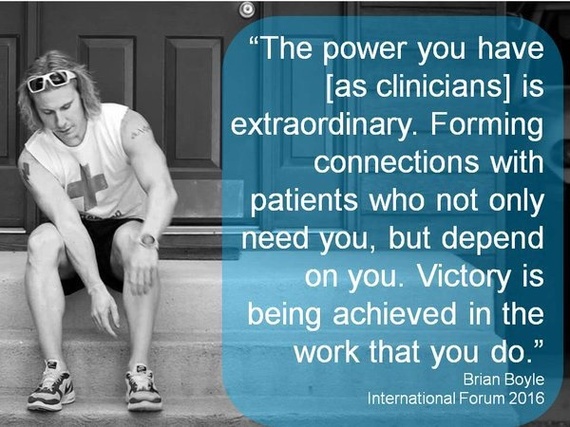 “The power you have [as clinicians] is extraordinary. Forming connections with patients who not only need you, but depend on you. Victory is being achieved in the work that you do.”

Brian Boyle
International Forum 2016